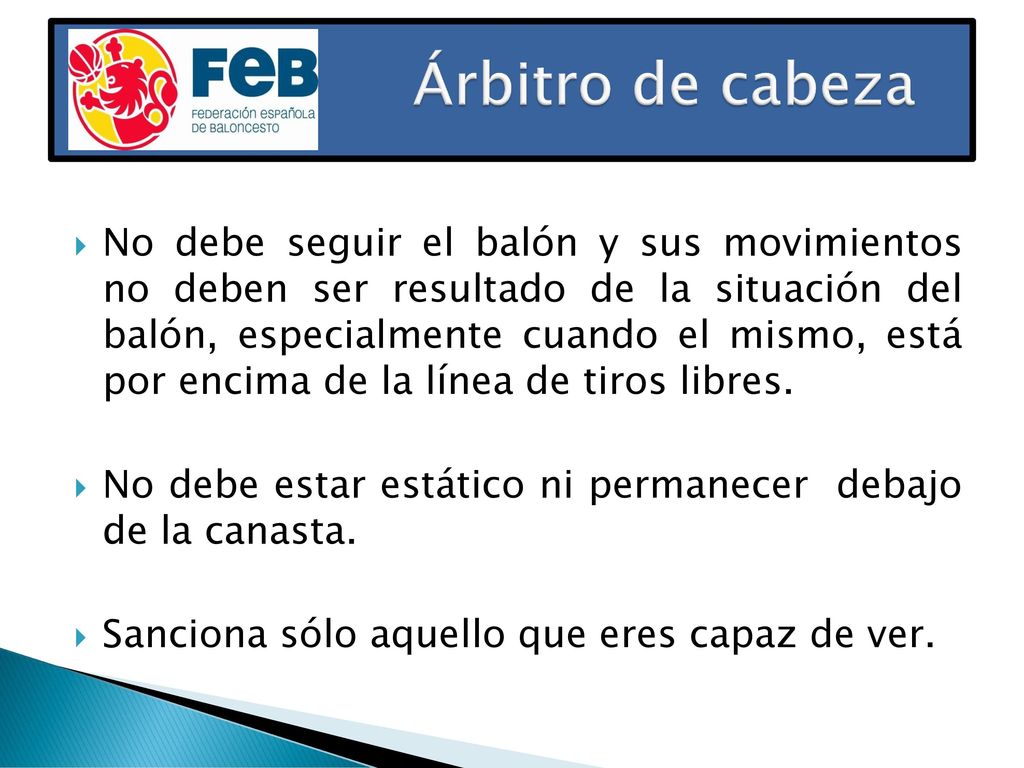 FEB
FEDERACIÓN ESPAÑOLA DE BALONCESTO

Árbitro de cabeza

No debe seguir el balón y sus movimientos no deben ser resultado de la situación del balón, especialmente cuando el mismo, está por encima de la línea de tiros libres.

No debe estar estático ni permanecer debajo de la canasta.

Sanciona sólo aquello que eres capaz de ver.